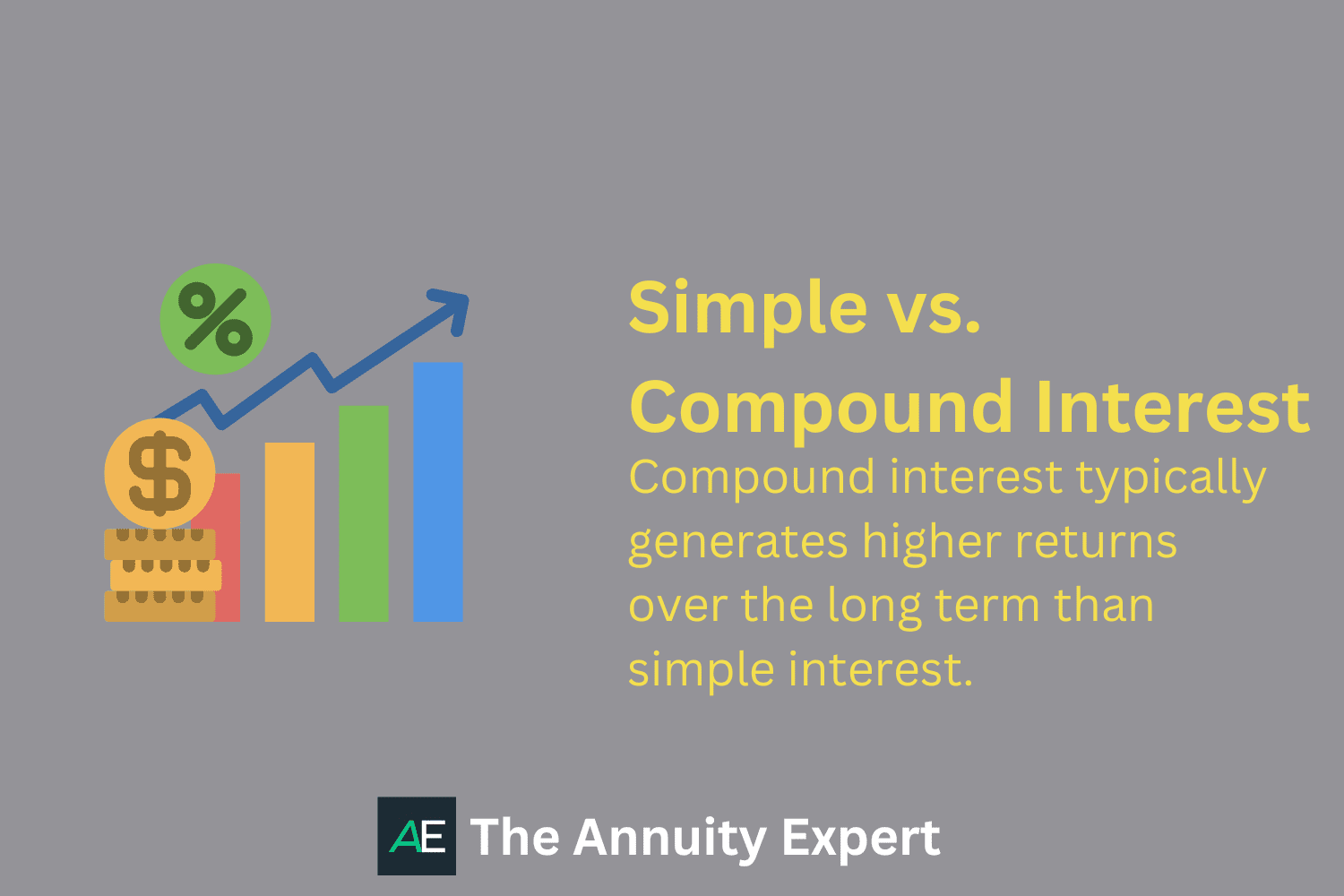 %

$

Simple vs.
Compound Interest

Compound interest typically generates higher returns over the long term than simple interest.

AE The Annuity Expert